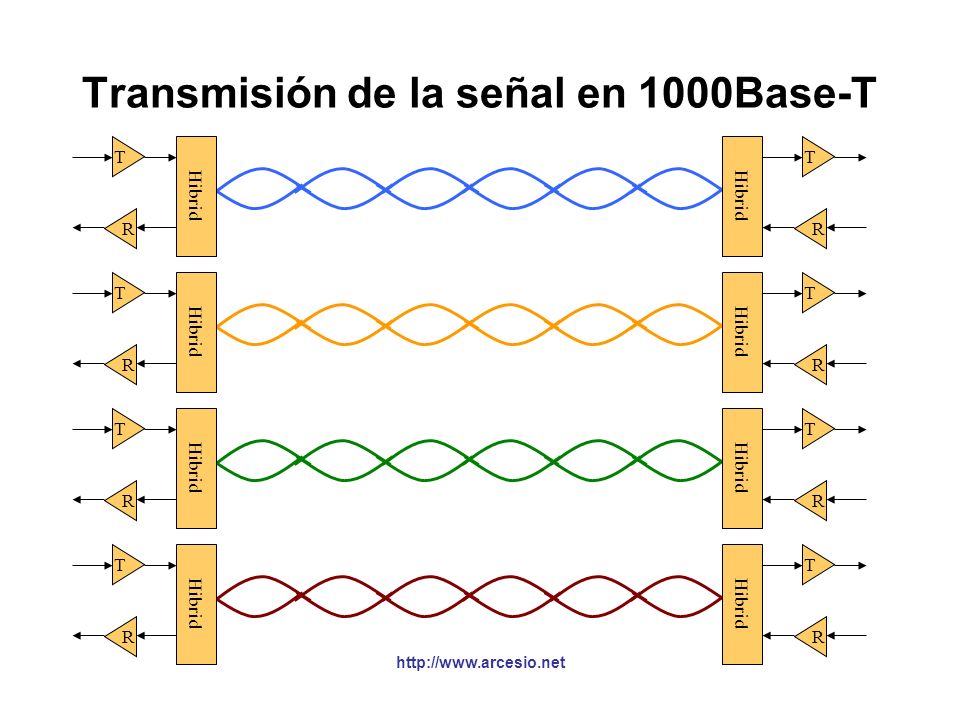 Transmisión de la señal en 1000Base-T

T
Hibrid
R
Hibrid
T
R

T
Hibrid
R
Hibrid
T
R

T
Hibrid
R
Hibrid
T
R

T
Hibrid
R
Hibrid
T
R

http://www.arcesio.net